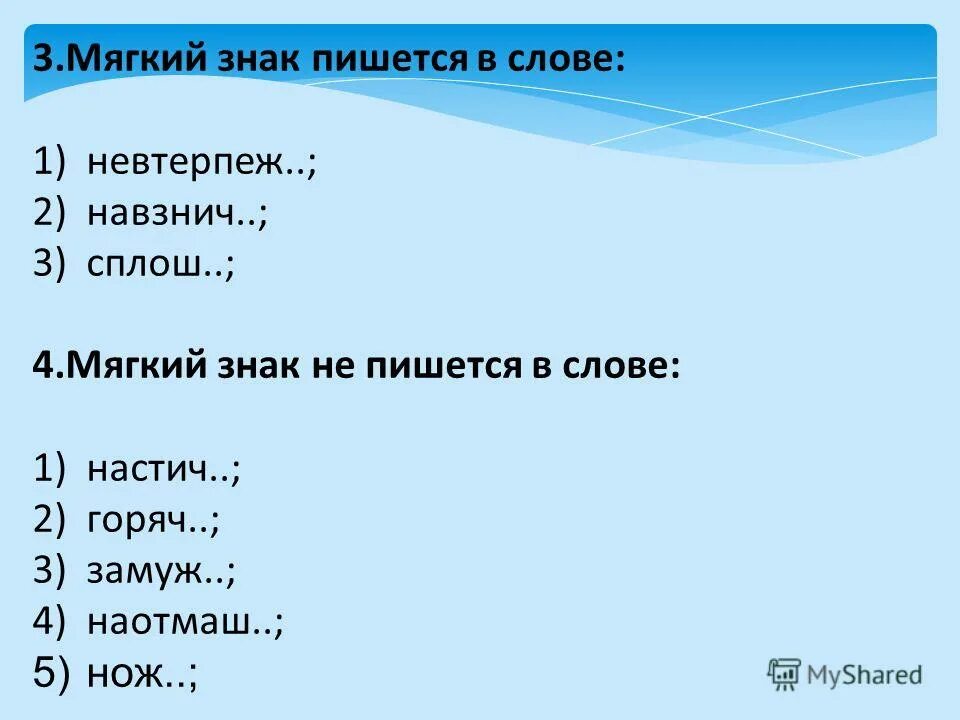 3.Мягкий знак пишется в слове:

1) невтерпеж..;
2) навзнич..;
3) сплош..;

4.Мягкий знак не пишется в слове:

1) настич..;
2) горяч..;
3) замуж..;
4) наотмаш..;
5) нож..;

MyShared